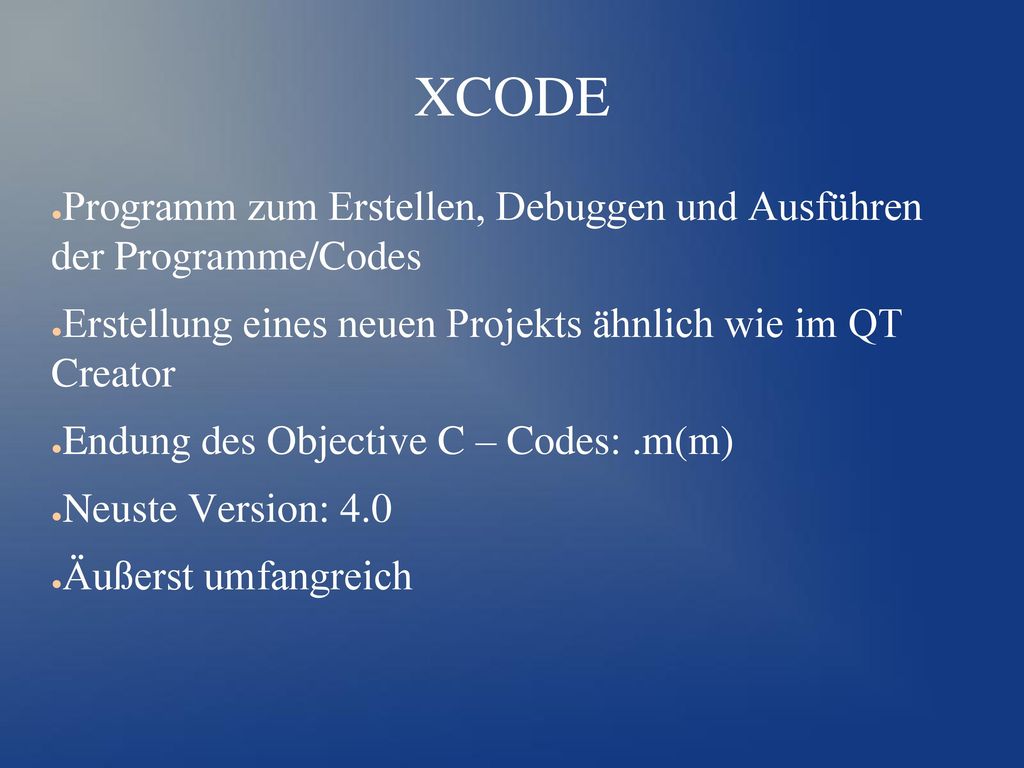 XCODE

●Programm zum Erstellen, Debuggen und Ausführen der Programme/Codes

●Erstellung eines neuen Projekts ähnlich wie im QT Creator

●Endung des Objective C – Codes: .m(m)

●Neuste Version: 4.0

●Äußerst umfangreich